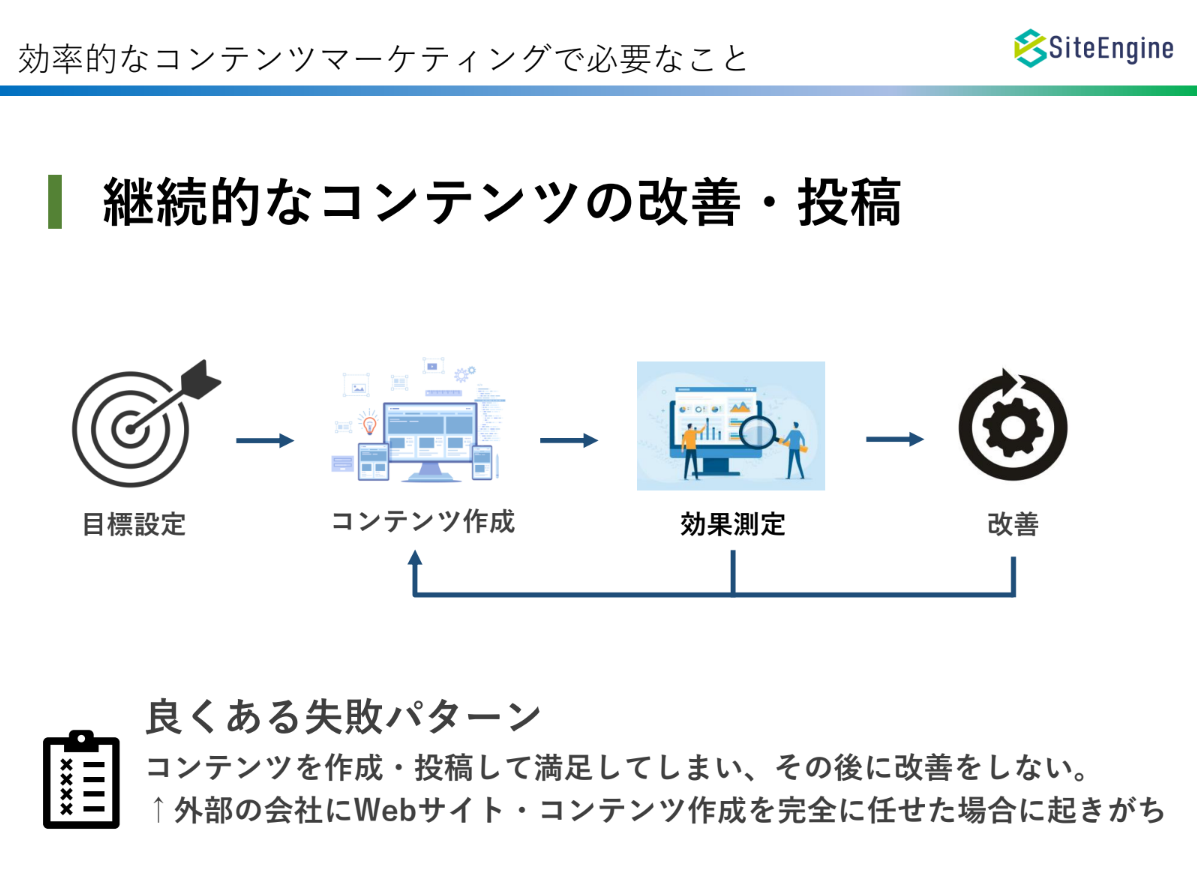 効率的なコンテンツマーケティングで必要なこと

SiteEngine

継続的なコンテンツの改善・投稿

目標設定

コンテンツ作成

効果測定

改善

良くある失敗パターン

コンテンツを作成・投稿して満足してしまい、その後に改善をしない。

↑外部の会社にWebサイト・コンテンツ作成を完全に任せた場合に起きがち